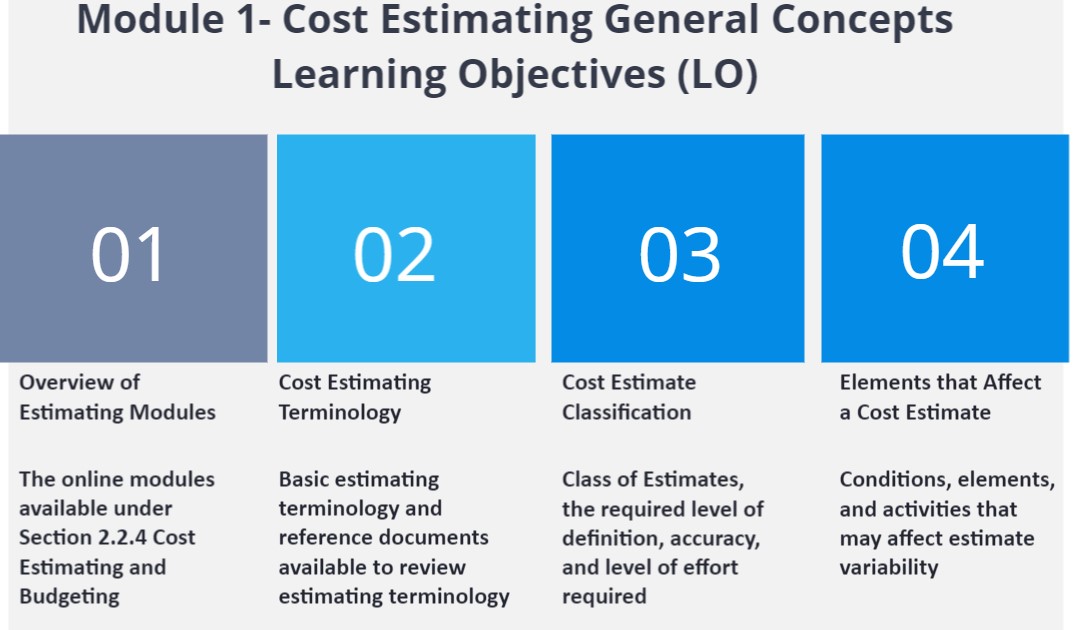 Module 1- Cost Estimating General Concepts
Learning Objectives (LO)

01

Overview of Estimating Modules

The online modules available under Section 2.2.4 Cost Estimating and Budgeting

02

Cost Estimating Terminology

Basic estimating terminology and reference documents available to review estimating terminology

03

Cost Estimate Classification

Class of Estimates, the required level of definition, accuracy, and level of effort required

04

Elements that Affect a Cost Estimate

Conditions, elements, and activities that may affect estimate variability